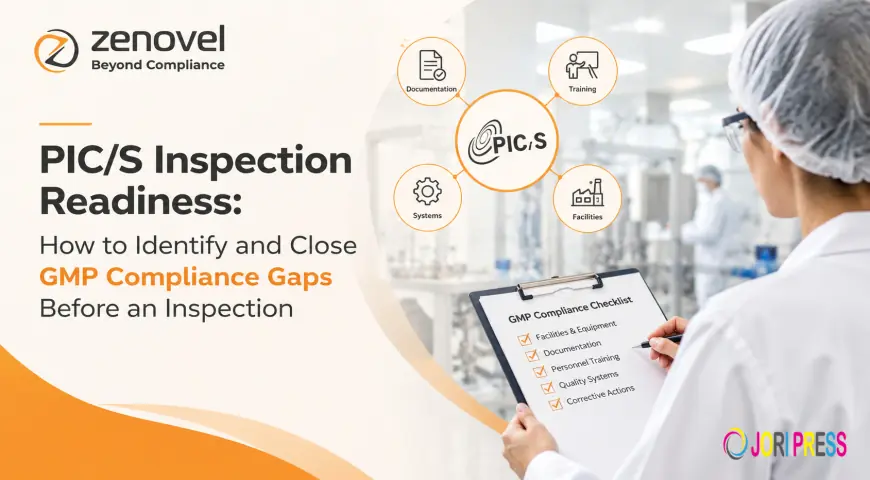 zenovel
Beyond Compliance

PIC/S Inspection Readiness:
How to Identify and Close GMP Compliance Gaps Before an Inspection

Documentation
Training
PIC/S
Systems
Facilities

GMP Compliance Checklist
Facilities & Equipment
Documentation
Personnel Training
Quality Systems
Corrective Actions

JORIPRESS